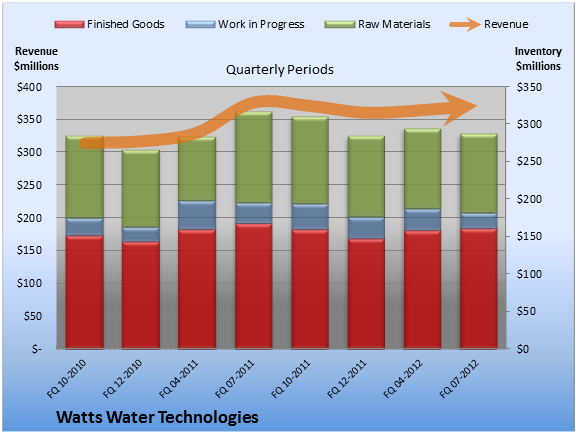 Finished Goods
Work in Progress
Raw Materials
Revenue

Revenue $millions

Quarterly Periods

Inventory $millions

$400
$350
$300
$250
$200
$150
$100
$50
$-

$350
$300
$250
$200
$150
$100
$50
$0

FQ 10-2010
FQ 12-2010
FQ 04-2011
FQ 07-2011
FQ 10-2011
FQ 12-2011
FQ 04-2012
FQ 07-2012

Watts Water Technologies